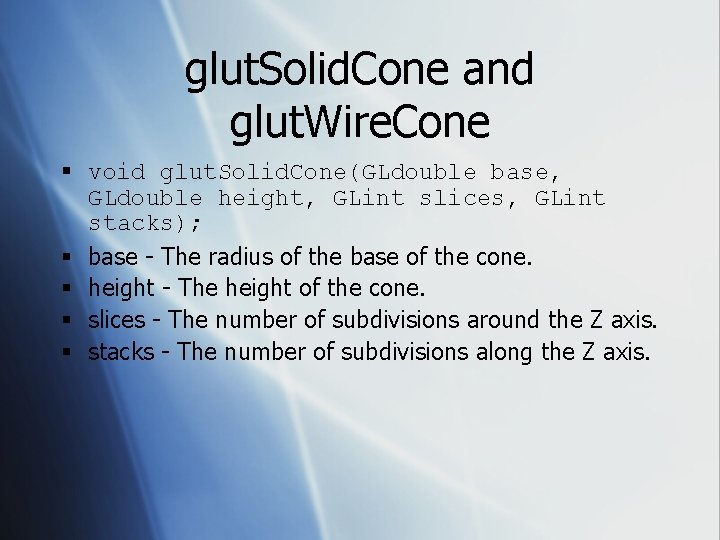 glutSolidCone and glutWireCone

▪ void glutSolidCone(GLdouble base, GLdouble height, GLint slices, GLint stacks);
▪ base - The radius of the base of the cone.
▪ height - The height of the cone.
▪ slices - The number of subdivisions around the Z axis.
▪ stacks - The number of subdivisions along the Z axis.